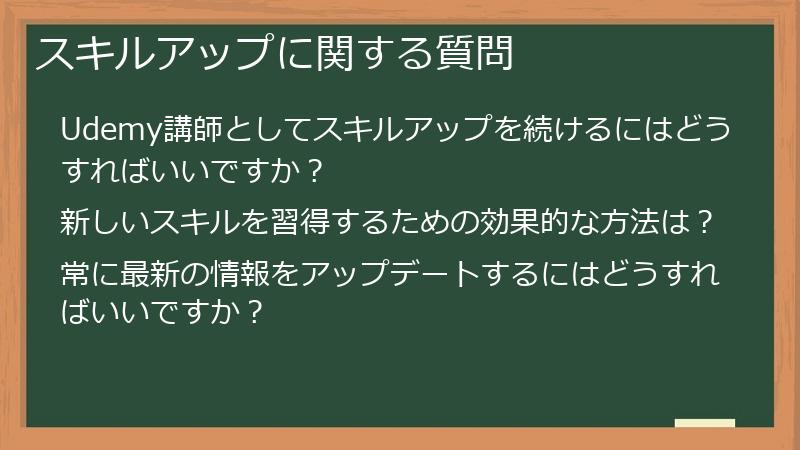 スキルアップに関する質問

Udemy講師としてスキルアップを続けるにはどうすればいいですか？

新しいスキルを習得するための効果的な方法は？

常に最新の情報をアップデートするにはどうすればいいですか？